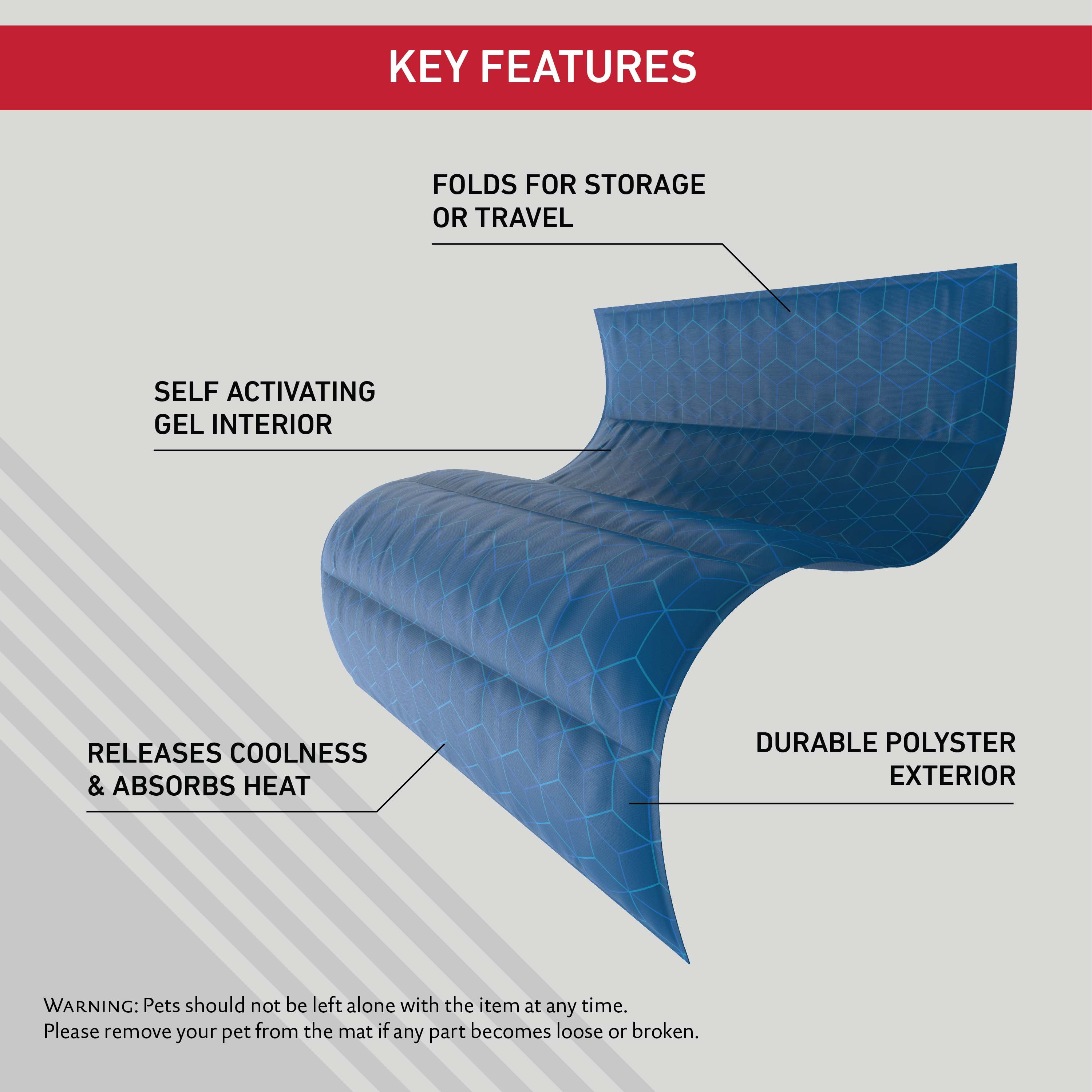 KEY FEATURES

FOLDS FOR STORAGE OR TRAVEL

SELF ACTIVATING GEL INTERIOR

RELEASES COOLNESS & ABSORBS HEAT

DURABLE POLYSTER EXTERIOR

WARNING: Pets should not be left alone with the item at any time.
Please remove your pet from the mat if any part becomes loose or broken.